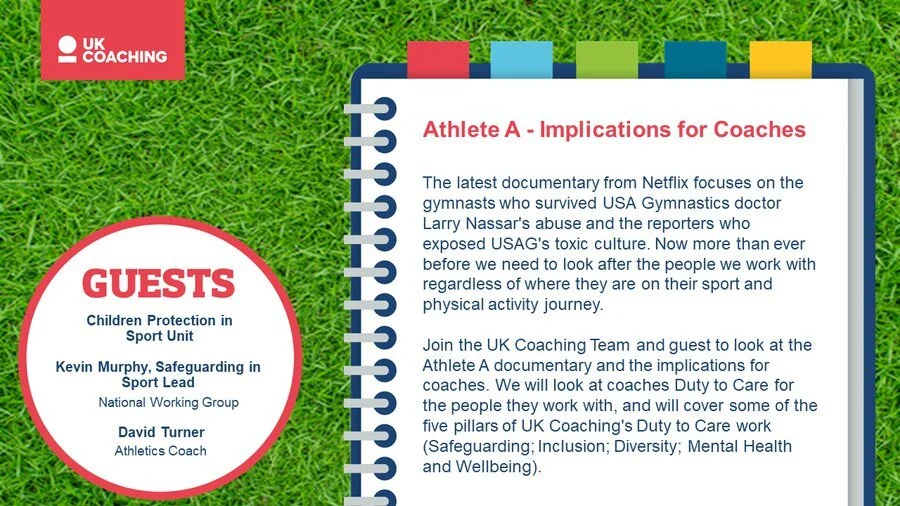 UK COACHING

GUESTS

Children Protection in Sport Unit

Kevin Murphy, Safeguarding in Sport Lead

National Working Group

David Turner

Athletics Coach

Athlete A - Implications for Coaches

The latest documentary from Netflix focuses on the gymnasts who survived USA Gymnastics doctor Larry Nassar's abuse and the reporters who exposed USAG's toxic culture. Now more than ever before we need to look after the people we work with regardless of where they are on their sport and physical activity journey.

Join the UK Coaching Team and guest to look at the Athlete A documentary and the implications for coaches. We will look at coaches Duty to Care for the people they work with, and will cover some of the five pillars of UK Coaching's Duty to Care work (Safeguarding; Inclusion; Diversity; Mental Health and Wellbeing).